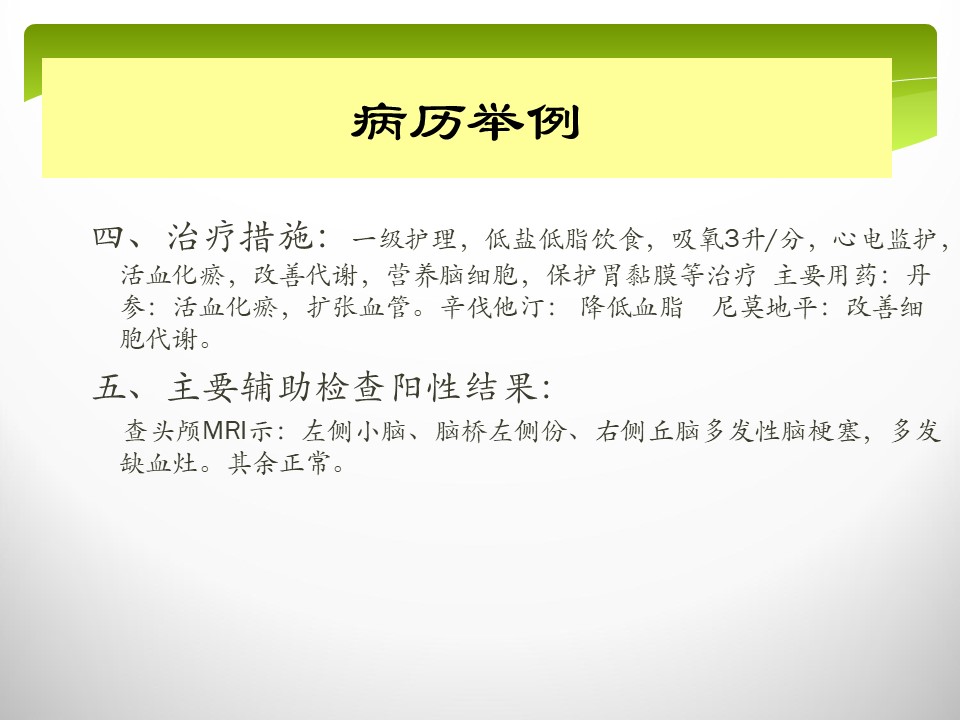 病历举例

四、治疗措施：一级护理，低盐低脂饮食，吸氧3升/分，心电监护，活血化瘀，改善代谢，营养脑细胞，保护胃黏膜等治疗 主要用药：丹参：活血化瘀，扩张血管。辛伐他汀：降低血脂 尼莫地平：改善细胞代谢。

五、主要辅助检查阳性结果：

查头颅MRI示：左侧小脑、脑桥左侧份、右侧丘脑多发性脑梗塞，多发缺血灶。其余正常。